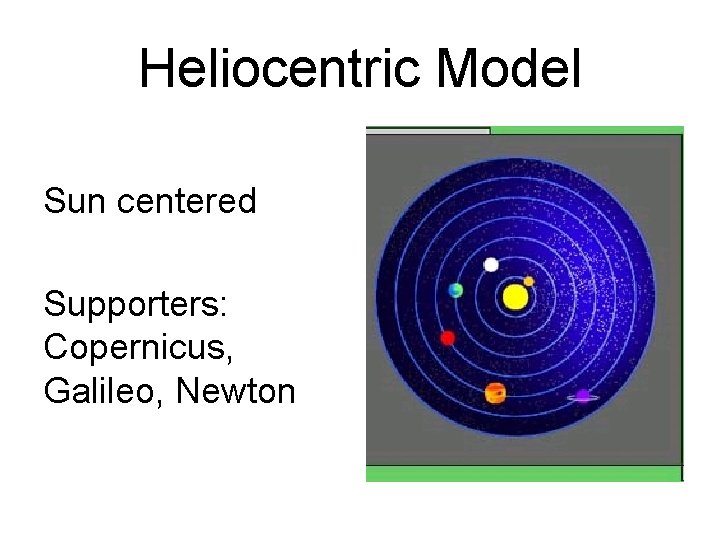 Heliocentric Model

Sun centered

Supporters: Copernicus, Galileo, Newton